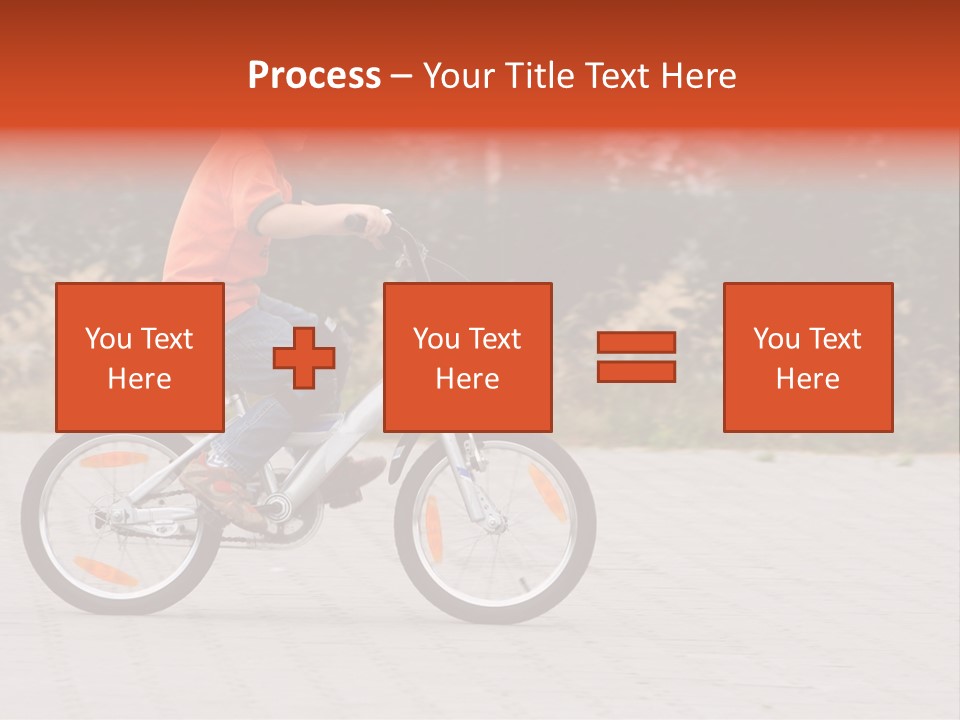 Process – Your Title Text Here

You Text Here

You Text Here

You Text Here